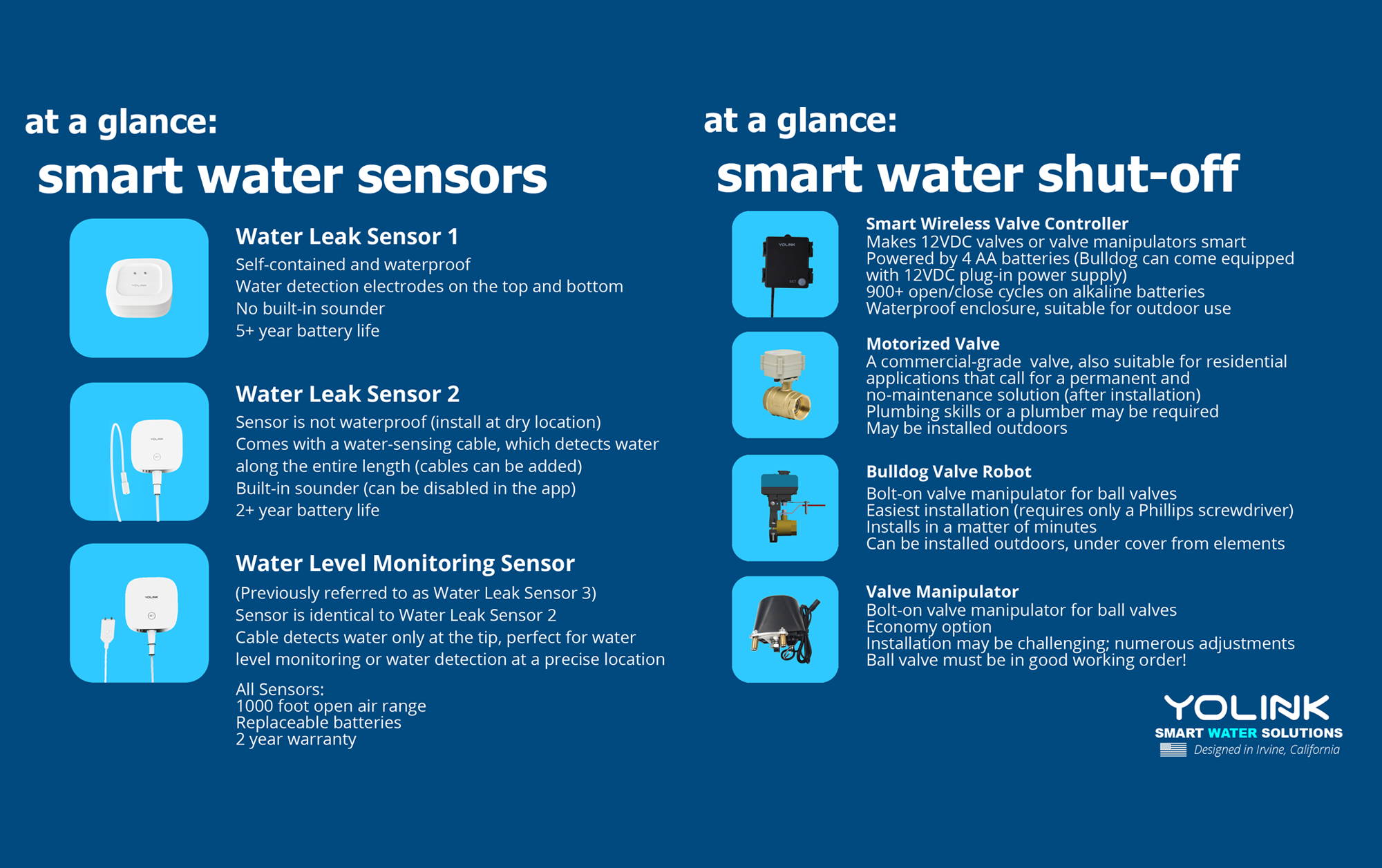 at a glance:
smart water sensors

Water Leak Sensor 1
Self-contained and waterproof
Water detection electrodes on the top and bottom
No built-in sounder
5+ year battery life

Water Leak Sensor 2
Sensor is not waterproof (install at dry location)
Comes with a water-sensing cable, which detects water along the entire length (cables can be added)
Built-in sounder (can be disabled in the app)
2+ year battery life

Water Level Monitoring Sensor
(Previously referred to as Water Leak Sensor 3)
Sensor is identical to Water Leak Sensor 2
Cable detects water only at the tip, perfect for water level monitoring or water detection at a precise location

All Sensors:
1000 foot open air range
Replaceable batteries
2 year warranty

at a glance:
smart water shut-off

Smart Wireless Valve Controller
Makes 12VDC valves or valve manipulators smart
Powered by 4 AA batteries (Bulldog can come equipped with 12VDC plug-in power supply)
900+ open/close cycles on alkaline batteries
Waterproof enclosure, suitable for outdoor use

Motorized Valve
A commercial-grade valve, also suitable for residential applications that call for a permanent and no-maintenance solution (after installation)
Plumbing skills or a plumber may be required
May be installed outdoors

Bulldog Valve Robot
Bolt-on valve manipulator for ball valves
Easiest installation (requires only a Phillips screwdriver)
Installs in a matter of minutes
Can be installed outdoors, under cover from elements

Valve Manipulator
Bolt-on valve manipulator for ball valves
Economy option
Installation may be challenging; numerous adjustments
Ball valve must be in good working order!

YOLINK
SMART WATER SOLUTIONS
Designed in Irvine, California